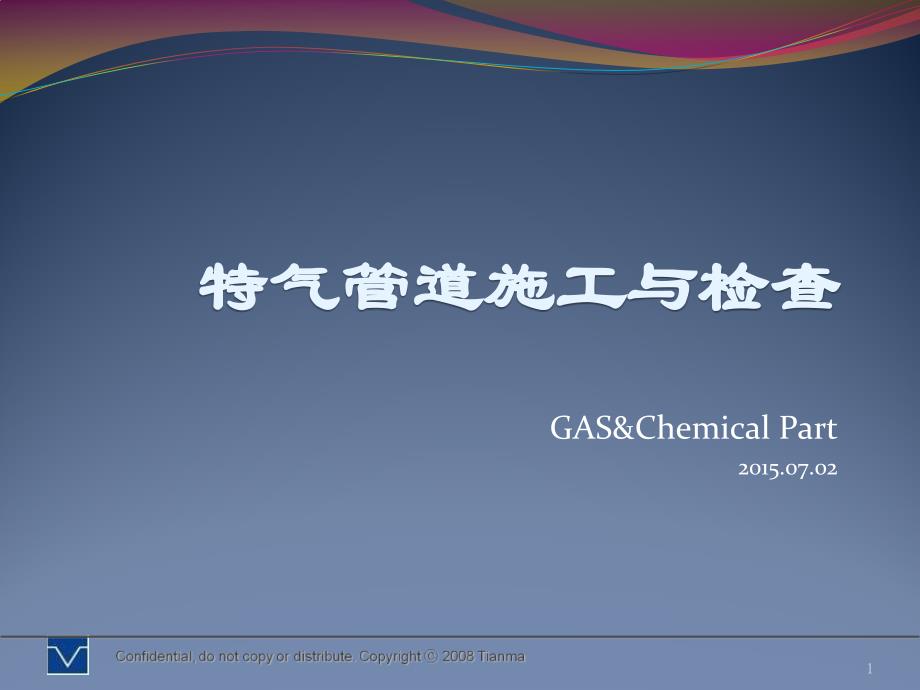 特气管道施工与检查

GAS&Chemical Part

2015.07.02

Confidential, do not copy or distribute. Copyright © 2008 Tianma

1